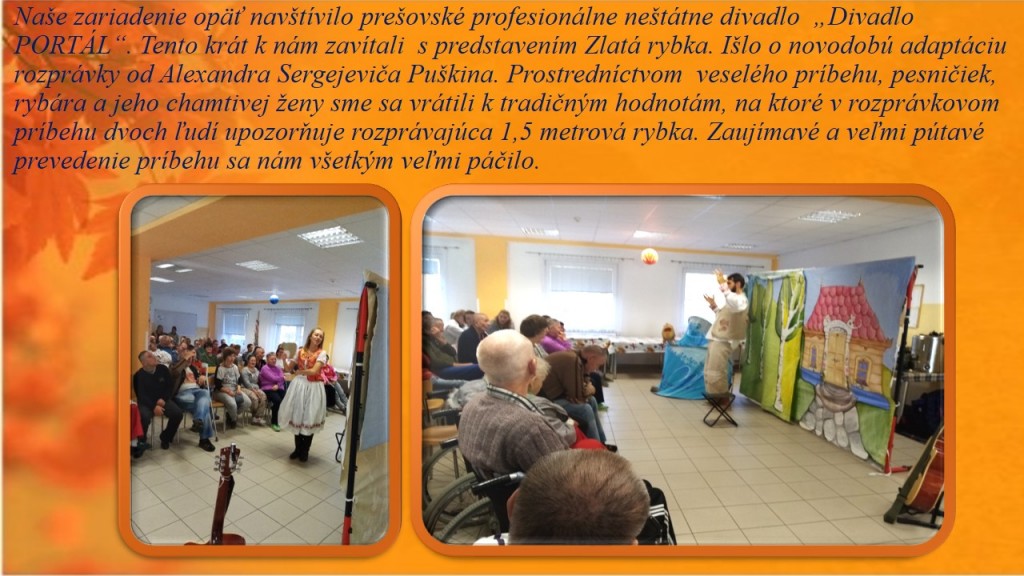 Naše zariadenie opäť navštívilo prešovské profesionálne neštátne divadlo „Divadlo PORTÁL“. Tento krát k nám zavítali s predstavením Zlatá rybka. Išlo o novodobú adaptáciu rozprávky od Alexandra Sergejeviča Puškina. Prostredníctvom veselého príbehu, pesničiek, rybára a jeho chamtivej ženy sme sa vrátili k tradičným hodnotám, na ktoré v rozprávkovom príbehu dvoch ľudí upozorňuje rozprávajúca 1,5 metrová rybka. Zaujímavé a veľmi pútavé prevedenie príbehu sa nám všetkým veľmi páčilo.